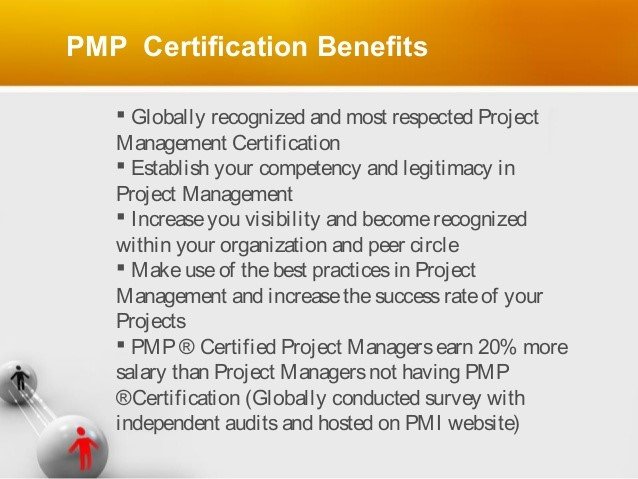 PMP Certification Benefits

▪ Globally recognized and most respected Project Management Certification
▪ Establish your competency and legitimacy in Project Management
▪ Increase you visibility and become recognized within your organization and peer circle
▪ Make use of the best practices in Project Management and increase the success rate of your Projects
▪ PMP ® Certified Project Managers earn 20% more salary than Project Managers not having PMP ®Certification (Globally conducted survey with independent audits and hosted on PMI website)